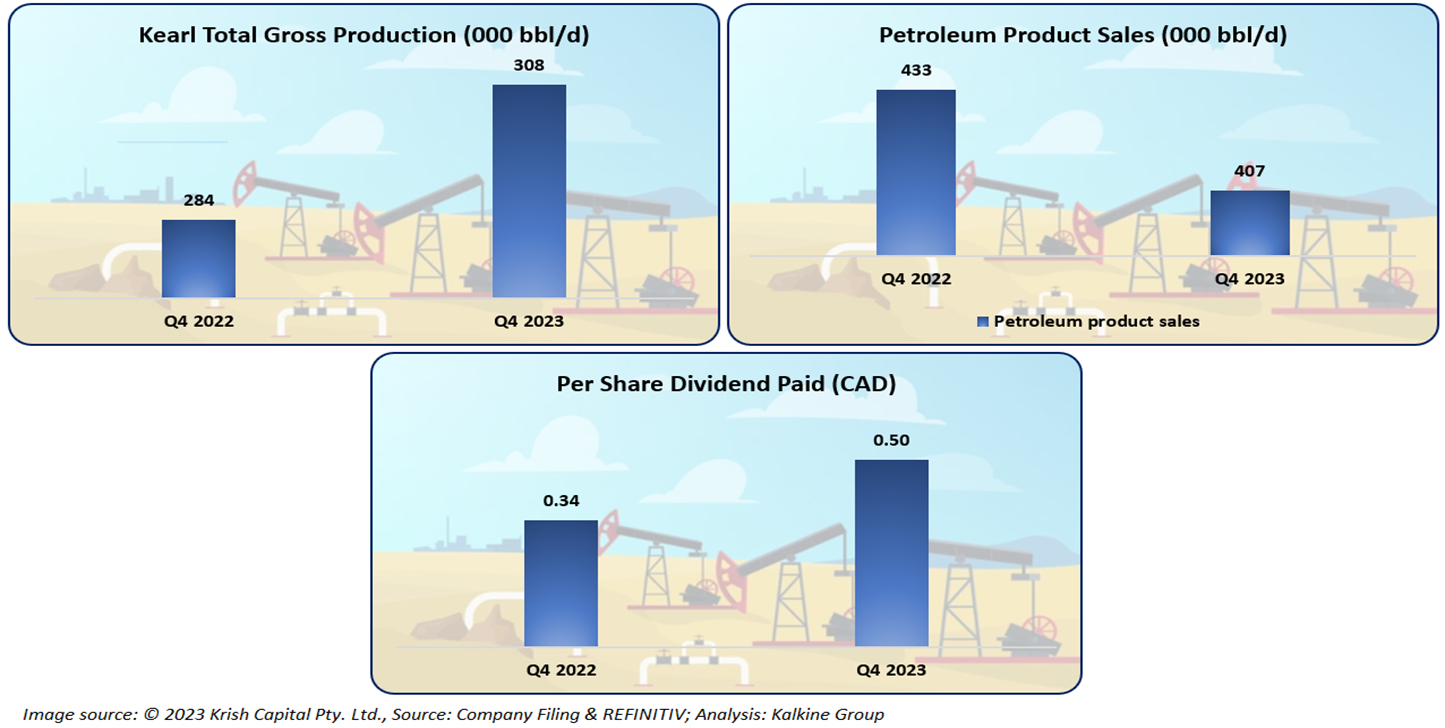 Kearl Total Gross Production (000 bbl/d)

284

308

Q4 2022

Q4 2023

Petroleum Product Sales (000 bbl/d)

433

407

Q4 2022

Q4 2023

Petroleum product sales

Per Share Dividend Paid (CAD)

0.34

0.50

Q4 2022

Q4 2023

Image source: © 2023 Krish Capital Pty. Ltd., Source: Company Filing & REFINITIV; Analysis: Kalkine Group